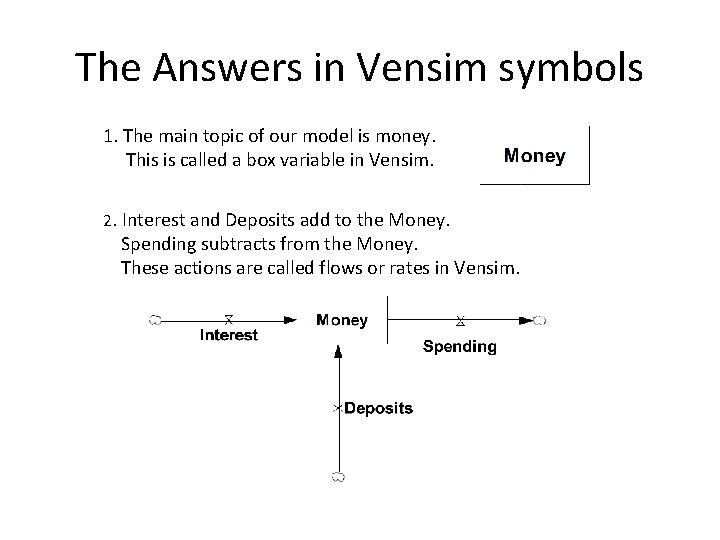 The Answers in Vensim symbols

1. The main topic of our model is money.
This is called a box variable in Vensim.

Money

2. Interest and Deposits add to the Money.
Spending subtracts from the Money.
These actions are called flows or rates in Vensim.

Interest

Money

Spending

Deposits